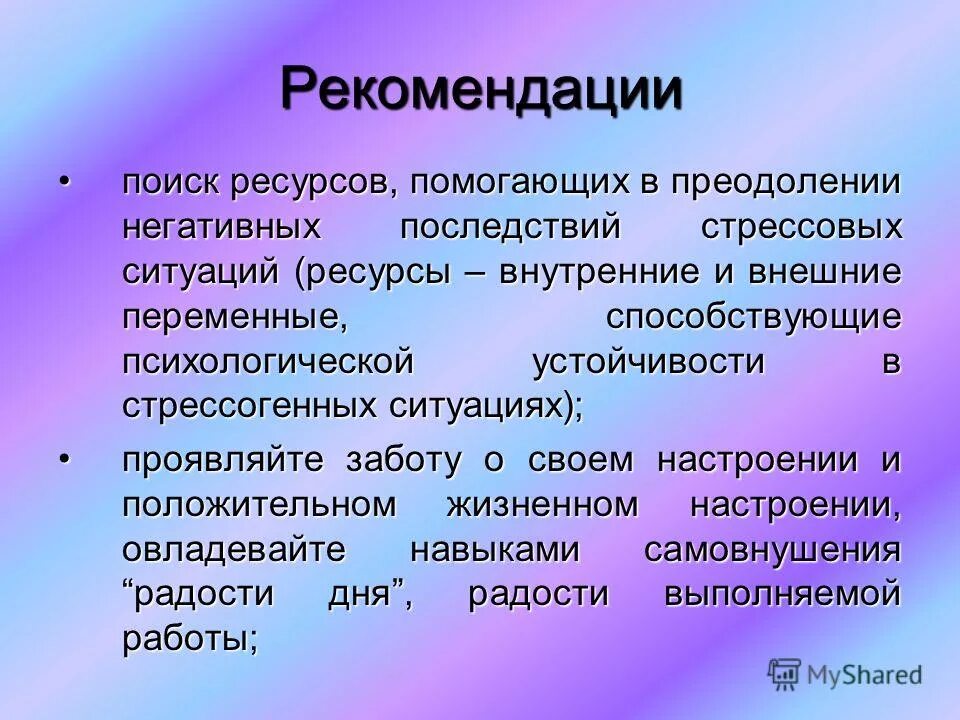 Рекомендации

• поиск ресурсов, помогающих в преодолении негативных последствий стрессовых ситуаций (ресурсы – внутренние и внешние переменные, способствующие психологической устойчивости в стрессогенных ситуациях);

• проявляйте заботу о своем настроении и положительном жизненном настроении, овладевайте навыками самовнушения “радости дня”, радости выполняемой работы;

MyShared